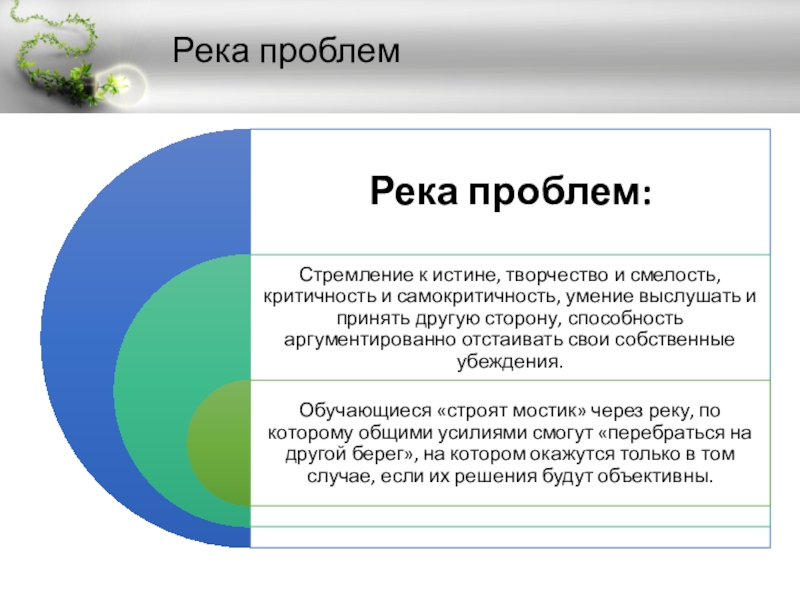 Река проблем

Река проблем:

Стремление к истине, творчество и смелость, критичность и самокритичность, умение выслушать и принять другую сторону, способность аргументированно отстаивать свои собственные убеждения.

Обучающиеся «строят мостик» через реку, по которому общими усилиями смогут «перебраться на другой берег», на котором окажутся только в том случае, если их решения будут объективны.